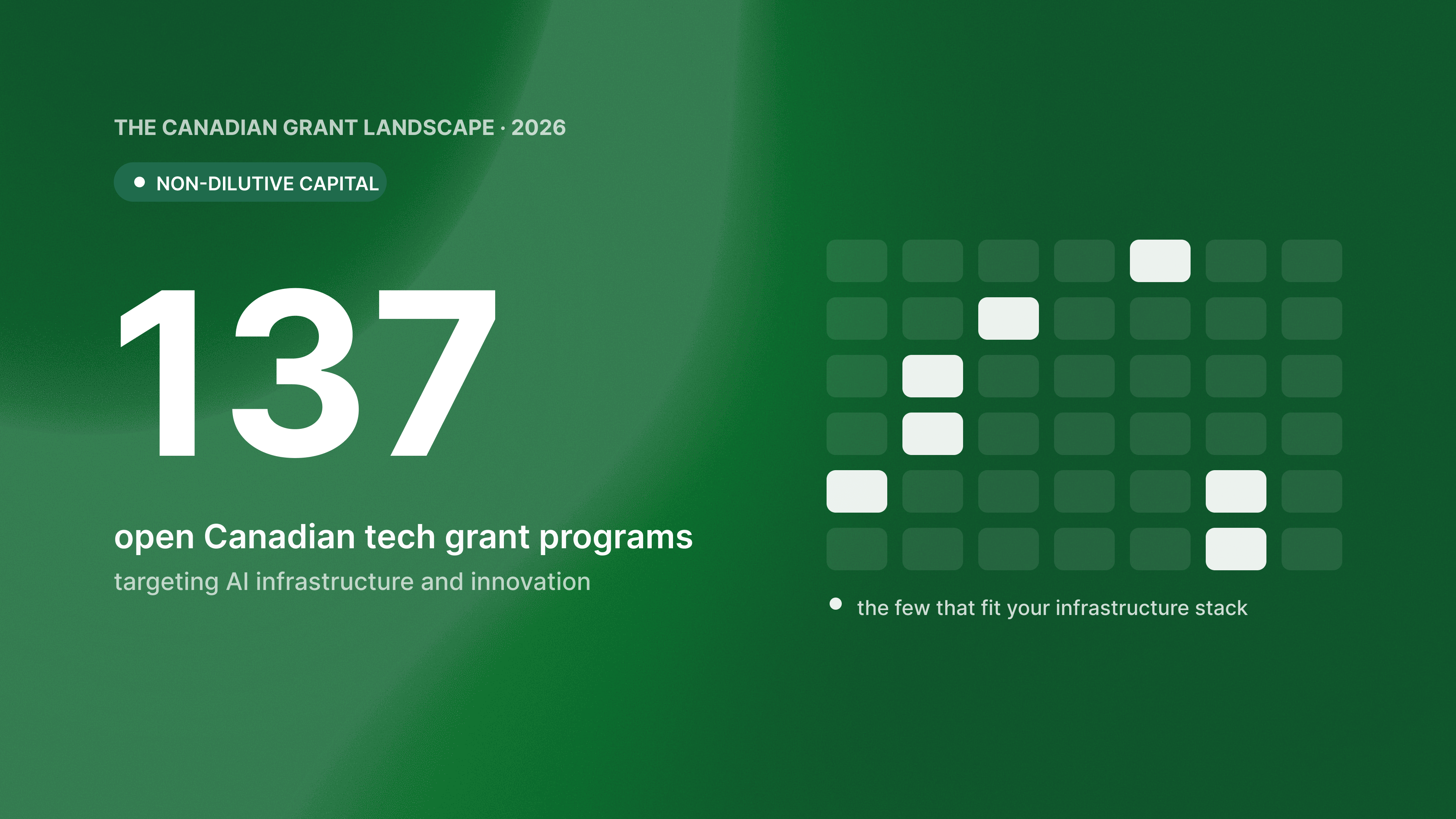 THE CANADIAN GRANT LANDSCAPE · 2026

NON-DILUTIVE CAPITAL

137

open Canadian tech grant programs

targeting AI infrastructure and innovation

the few that fit your infrastructure stack